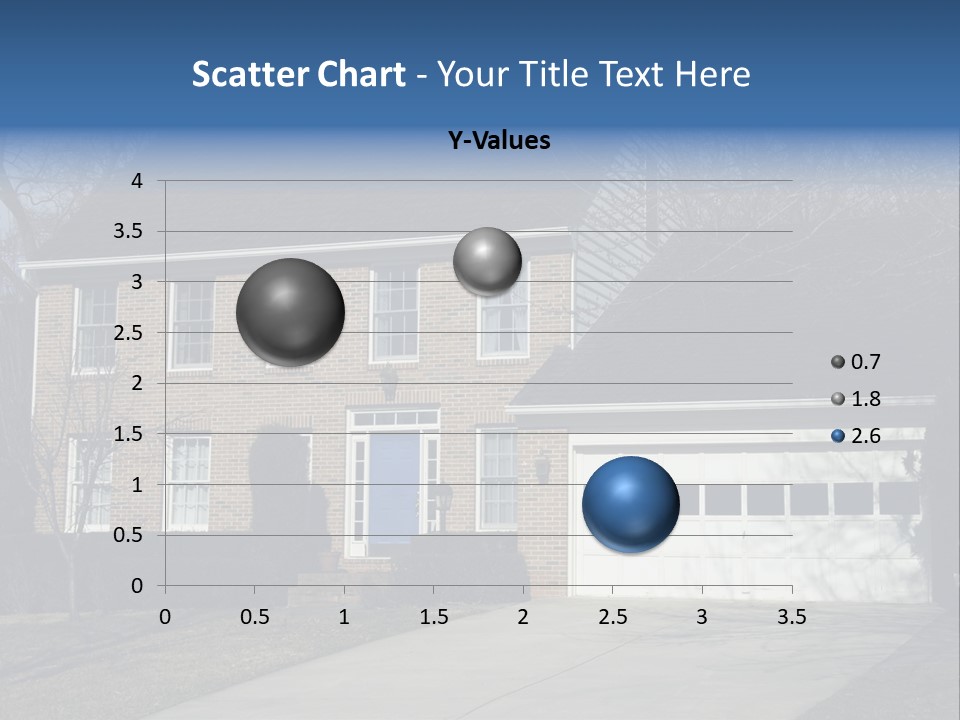 Scatter Chart - Your Title Text Here

Y-Values

4
3.5
3
2.5
2
1.5
1
0.5
0

0 0.5 1 1.5 2 2.5 3 3.5

0.7
1.8
2.6